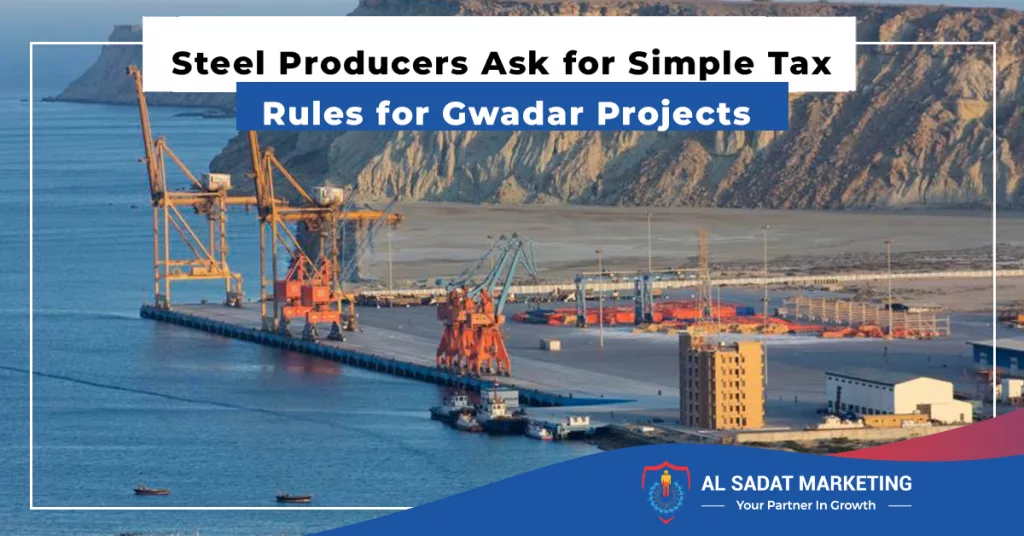 Steel Producers Ask for Simple Tax Rules for Gwadar Projects

AL SADAT MARKETING
Your Partner In Growth